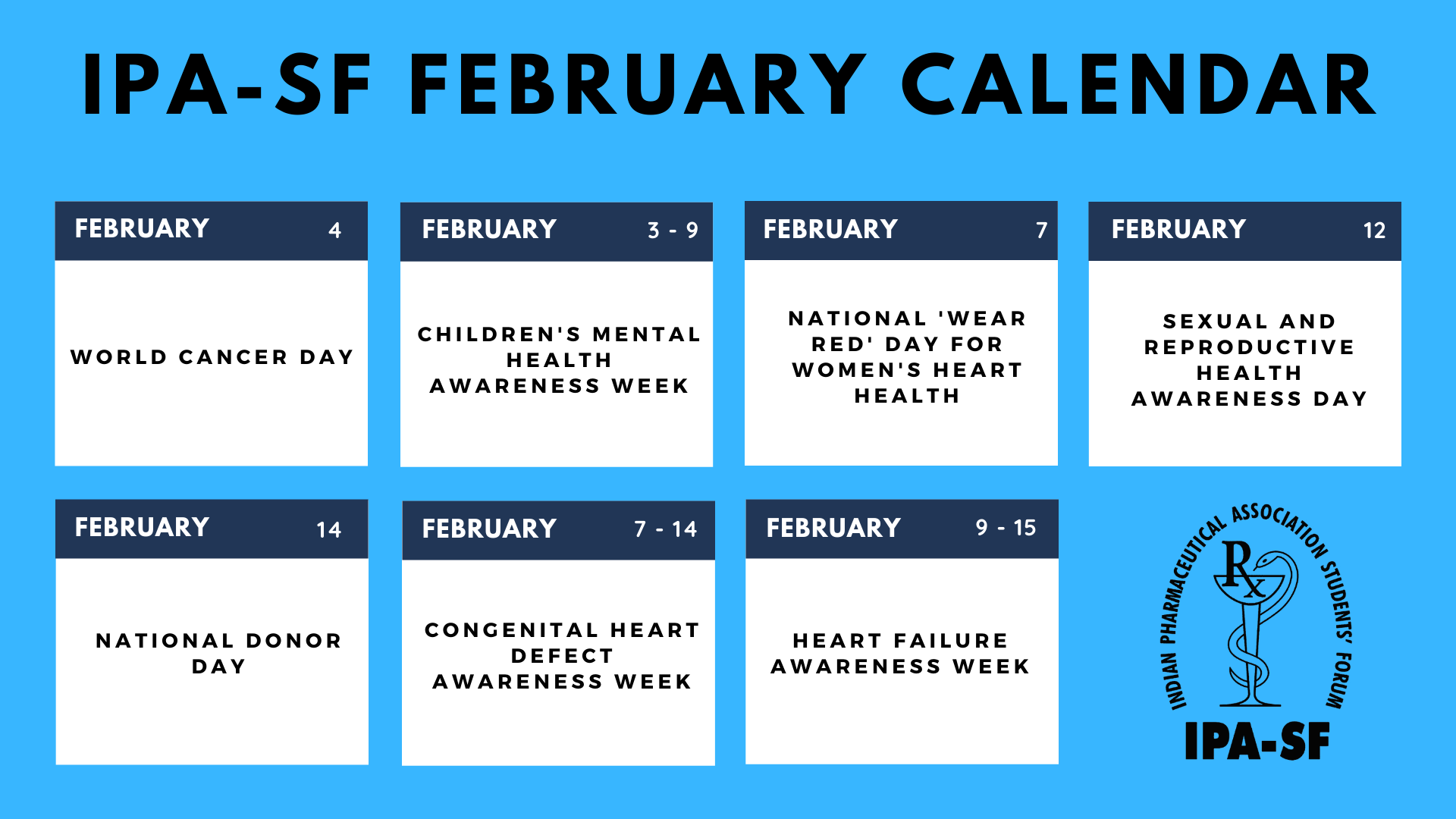 IPA-SF FEBRUARY CALENDAR

FEBRUARY 4

WORLD CANCER DAY

FEBRUARY 3 - 9

CHILDREN'S MENTAL HEALTH AWARENESS WEEK

FEBRUARY 7

NATIONAL 'WEAR RED' DAY FOR WOMEN'S HEART HEALTH

FEBRUARY 12

SEXUAL AND REPRODUCTIVE HEALTH AWARENESS DAY

FEBRUARY 14

NATIONAL DONOR DAY

FEBRUARY 7 - 14

CONGENITAL HEART DEFECT AWARENESS WEEK

FEBRUARY 9 - 15

HEART FAILURE AWARENESS WEEK

INDIAN PHARMACEUTICAL ASSOCIATION STUDENTS' FORUM

Rx

IPA-SF